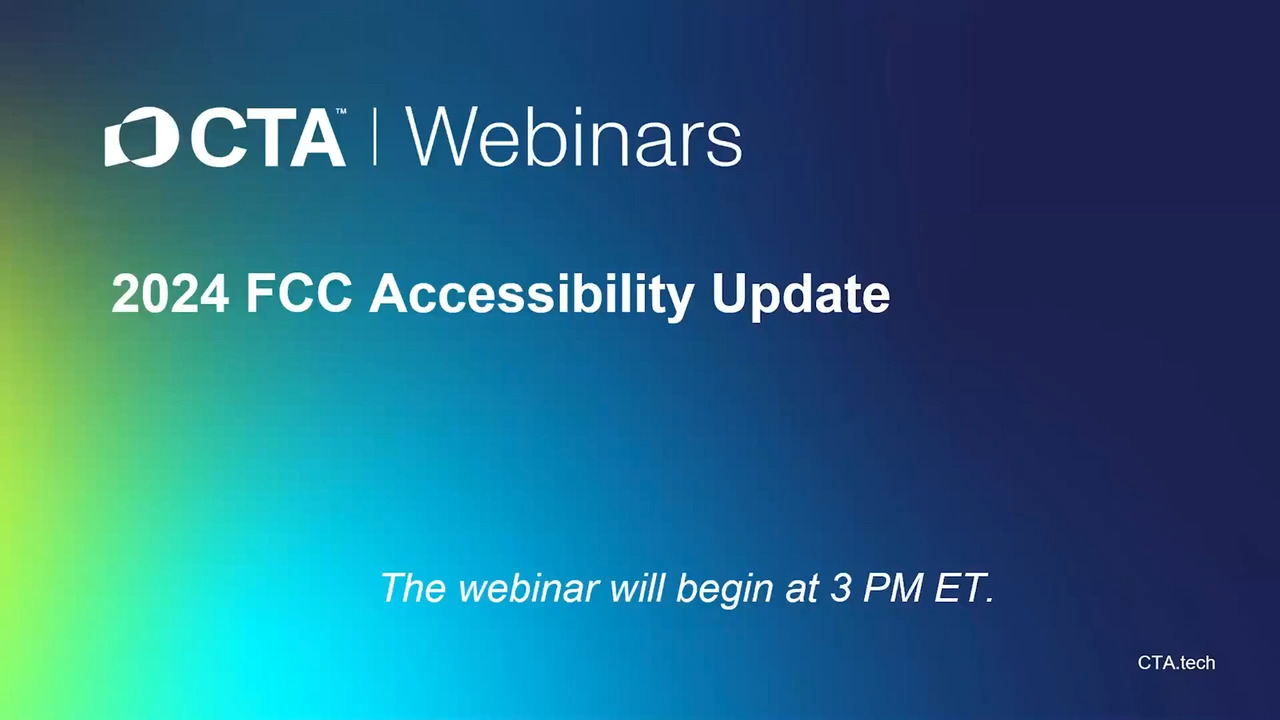 CTA™ | Webinars

2024 FCC Accessibility Update

The webinar will begin at 3 PM ET.

CTA.tech